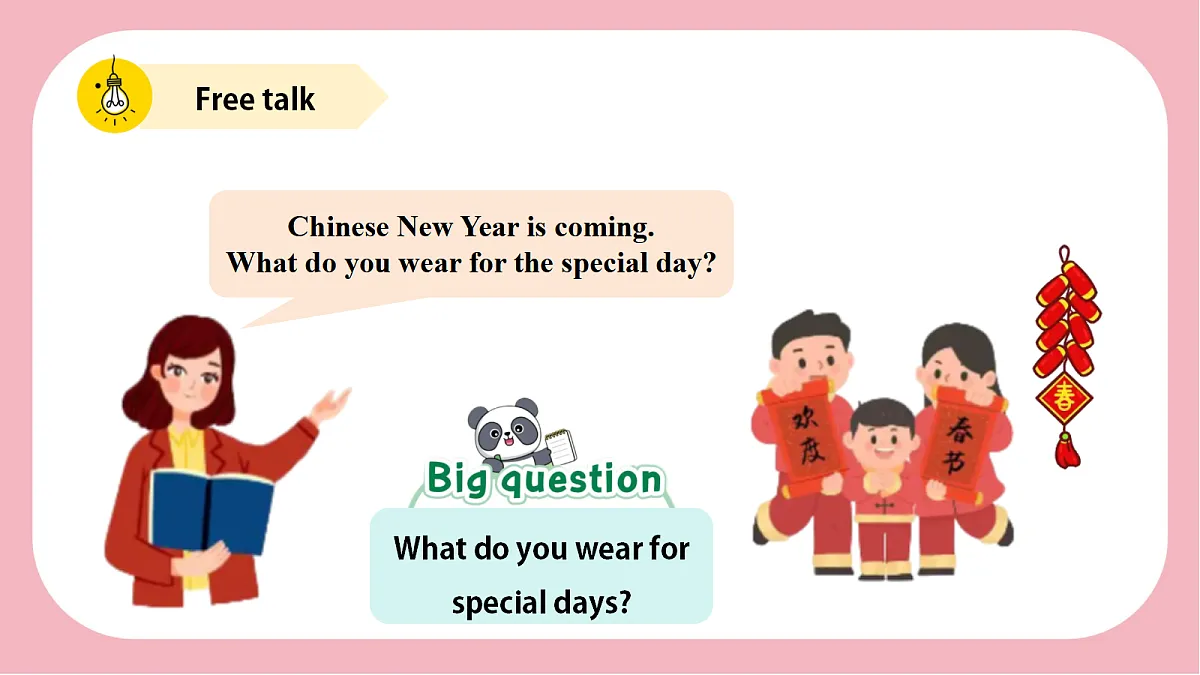 Free talk

Chinese New Year is coming.
What do you wear for the special day?

Big question

What do you wear for special days?

欢度

春节

春